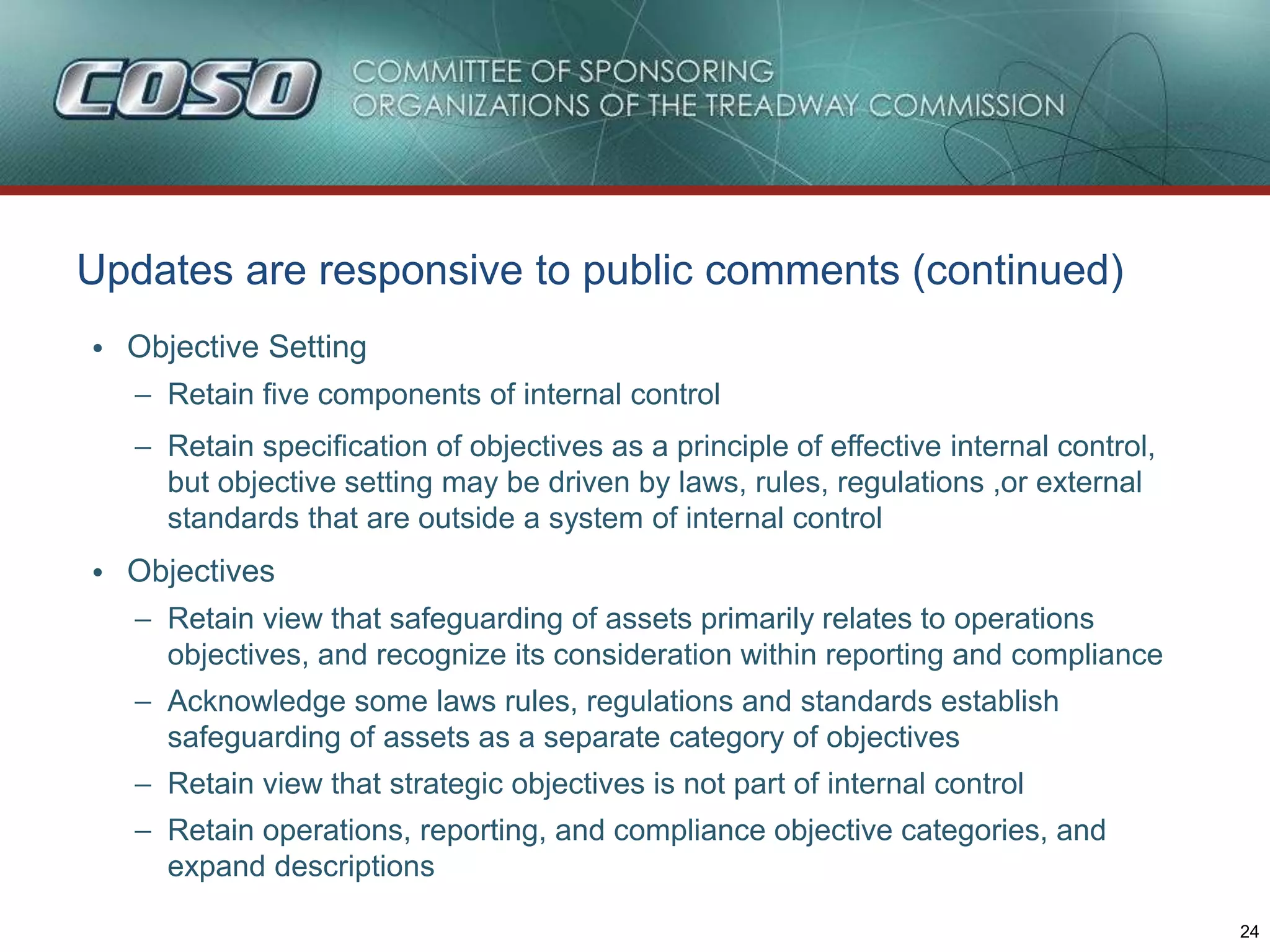 COSO COMMITTEE OF SPONSORING ORGANIZATIONS OF THE TREADWAY COMMISSION

Updates are responsive to public comments (continued)

• Objective Setting
– Retain five components of internal control
– Retain specification of objectives as a principle of effective internal control, but objective setting may be driven by laws, rules, regulations ,or external standards that are outside a system of internal control

• Objectives
– Retain view that safeguarding of assets primarily relates to operations objectives, and recognize its consideration within reporting and compliance
– Acknowledge some laws rules, regulations and standards establish safeguarding of assets as a separate category of objectives
– Retain view that strategic objectives is not part of internal control
– Retain operations, reporting, and compliance objective categories, and expand descriptions

24